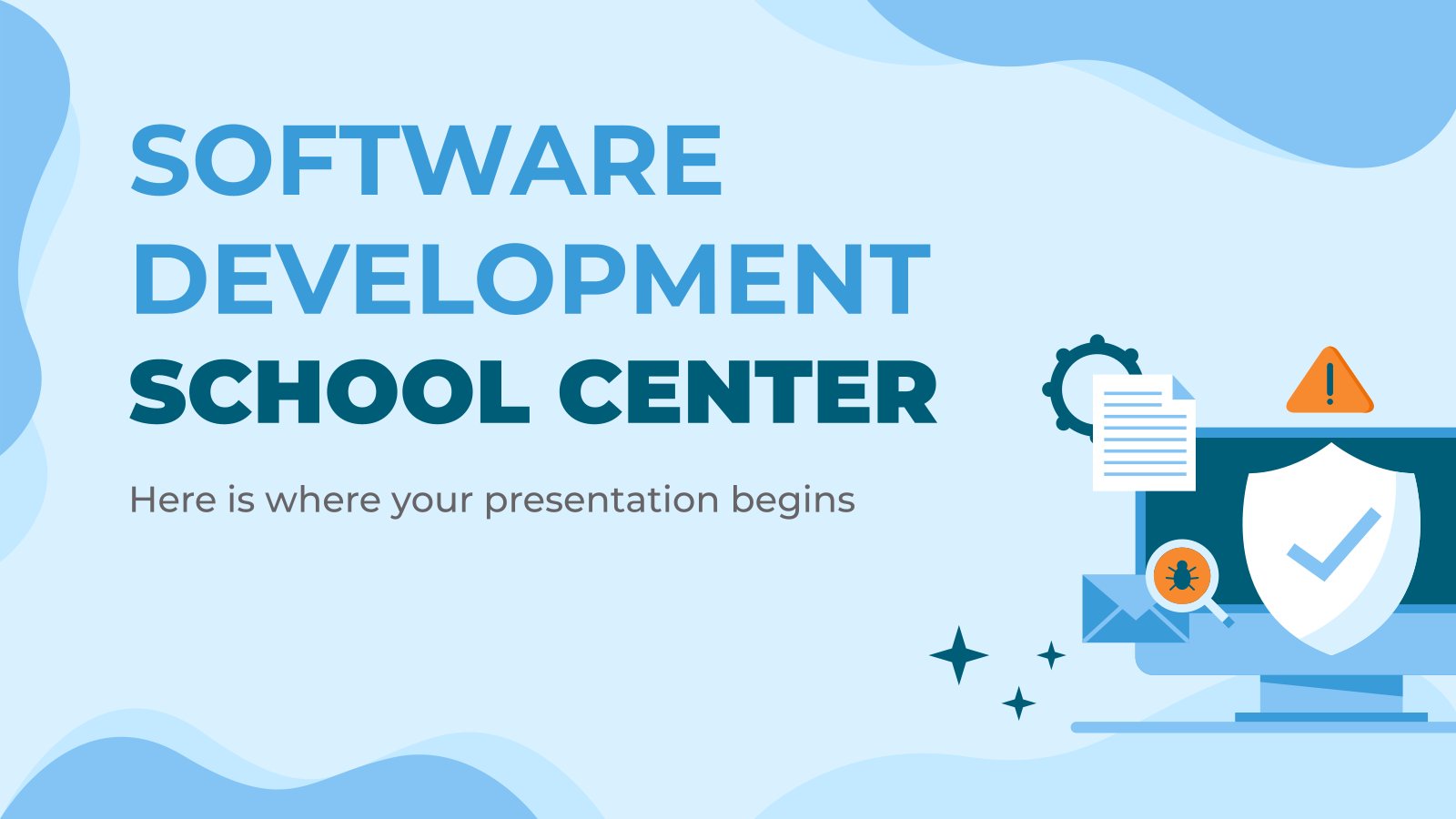 SOFTWARE DEVELOPMENT SCHOOL CENTER

Here is where your presentation begins